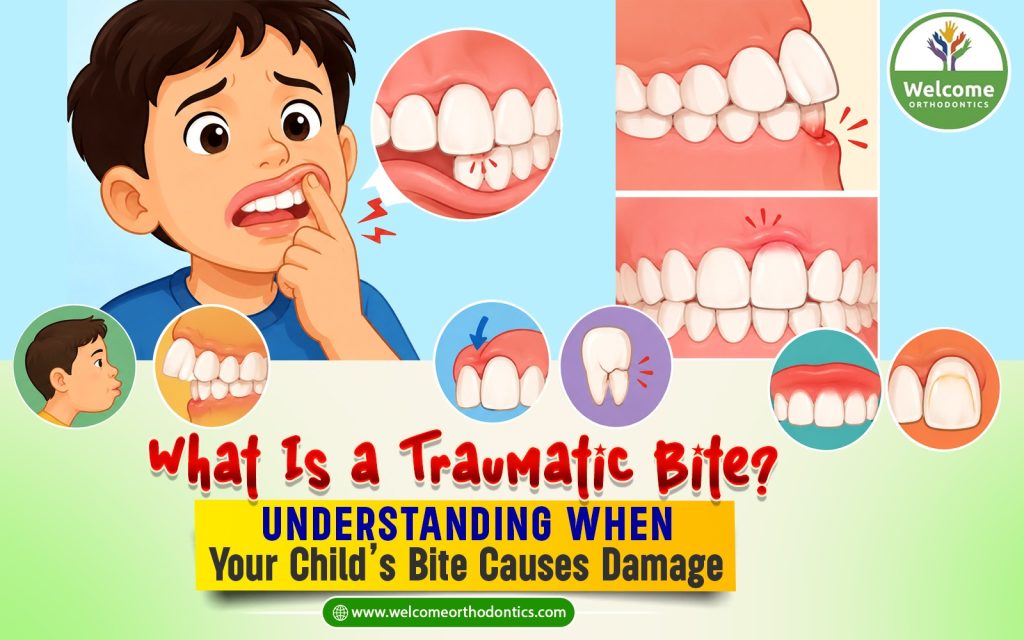 Welcome
ORTHODONTICS

What Is a Traumatic Bite?

UNDERSTANDING WHEN
Your Child's Bite Causes Damage

www.welcomeorthodontics.com